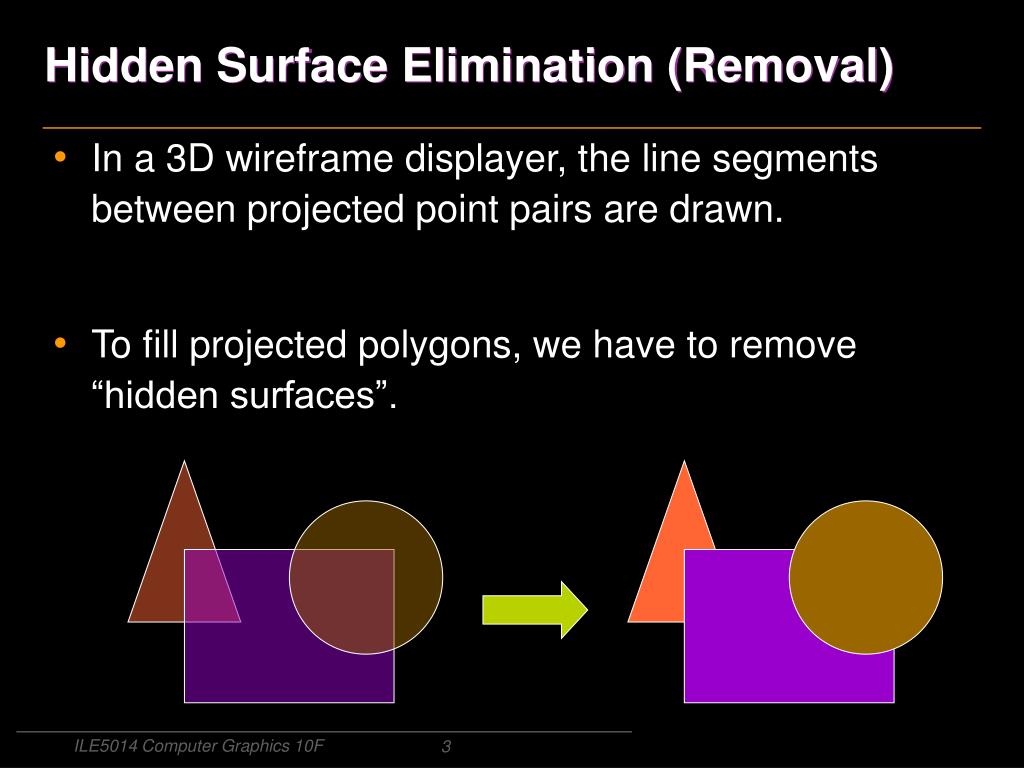 Hidden Surface Elimination (Removal)

• In a 3D wireframe displayer, the line segments between projected point pairs are drawn.

• To fill projected polygons, we have to remove “hidden surfaces”.

ILE5014 Computer Graphics 10F 3